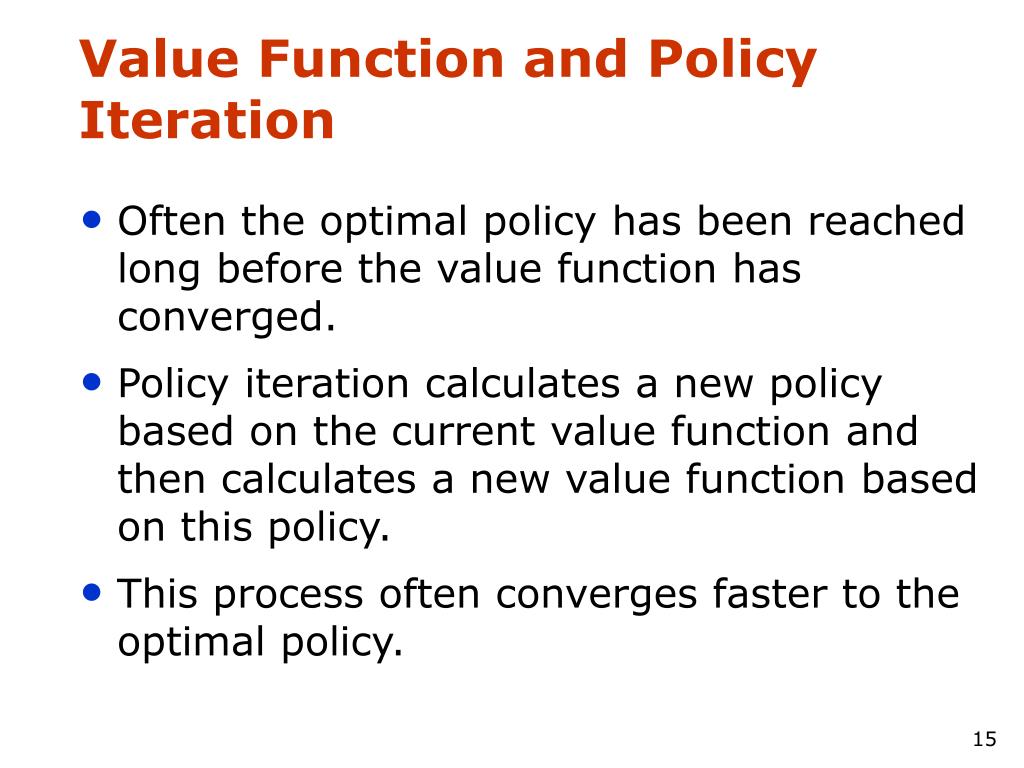 Value Function and Policy Iteration

• Often the optimal policy has been reached long before the value function has converged.

• Policy iteration calculates a new policy based on the current value function and then calculates a new value function based on this policy.

• This process often converges faster to the optimal policy.

15